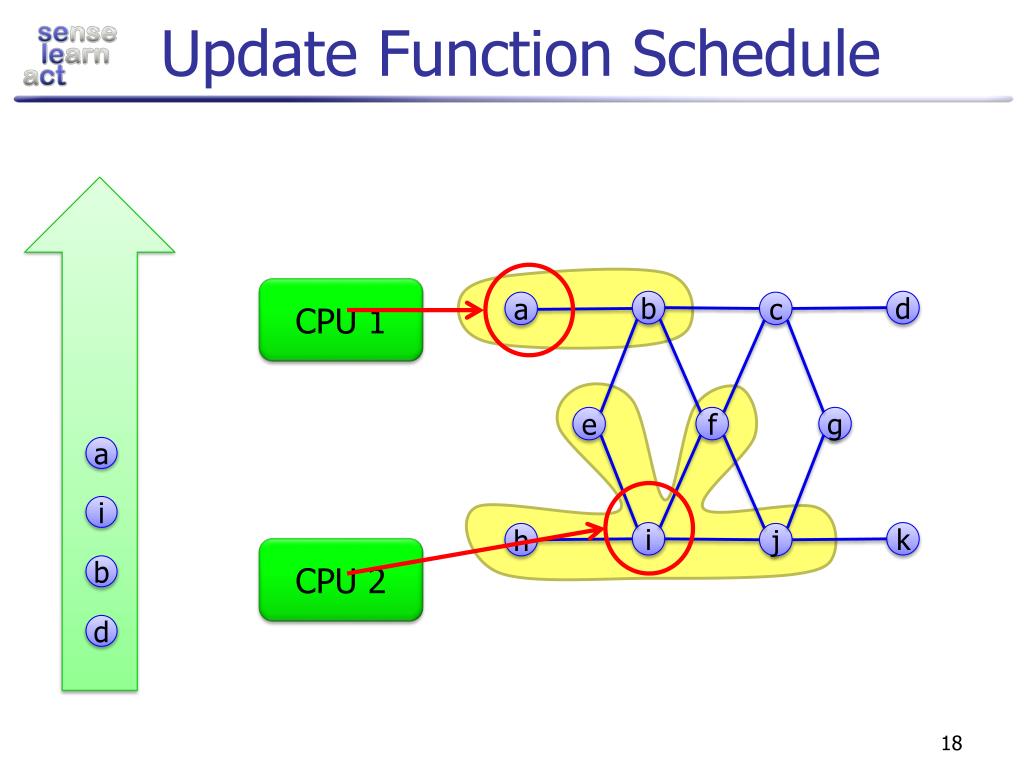 sense
learn
act

Update Function Schedule

a
i
b
d

CPU 1

CPU 2

a
b
c
d
e
f
g
h
i
j
k

18